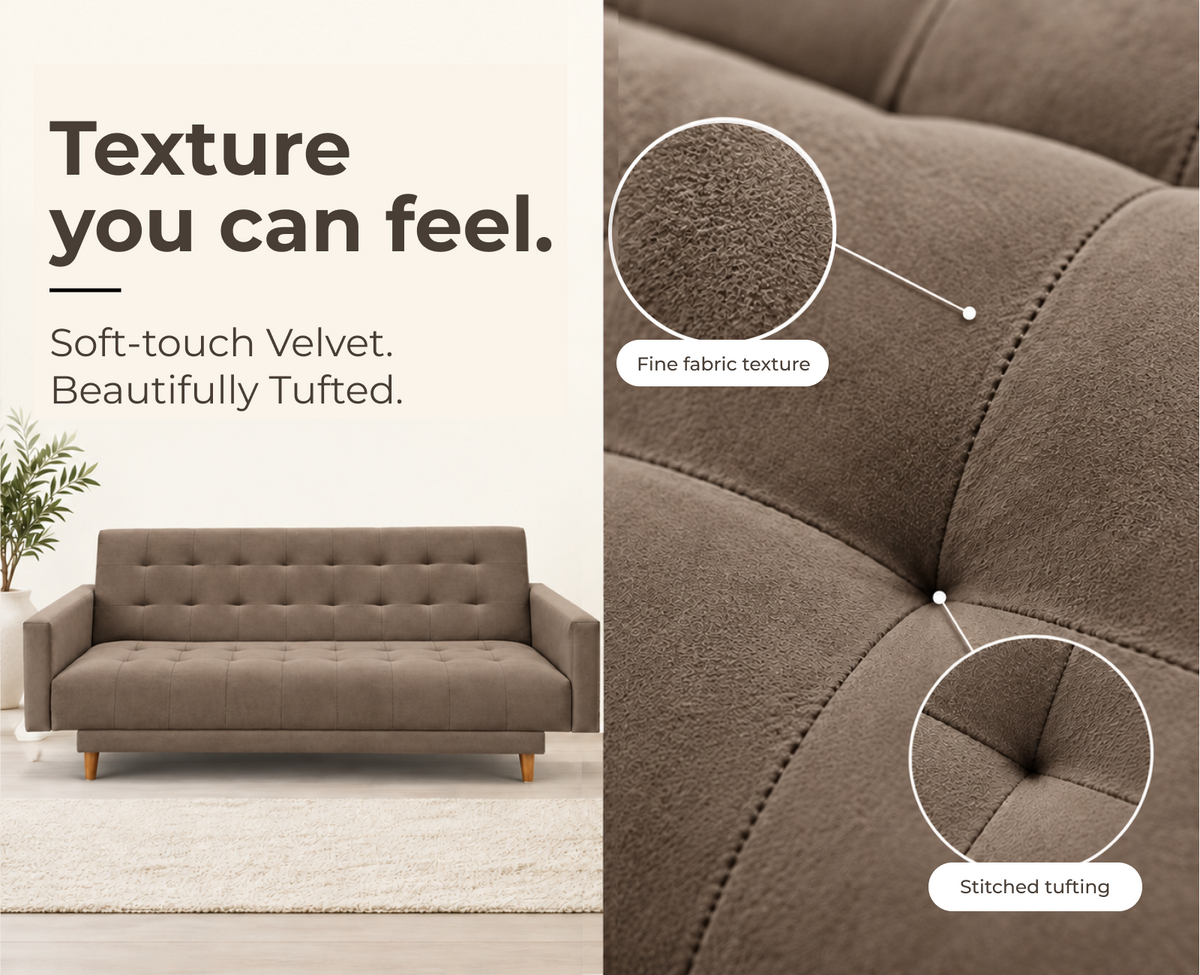 Texture you can feel.

Soft-touch Velvet.
Beautifully Tufted.

Fine fabric texture

Stitched tufting